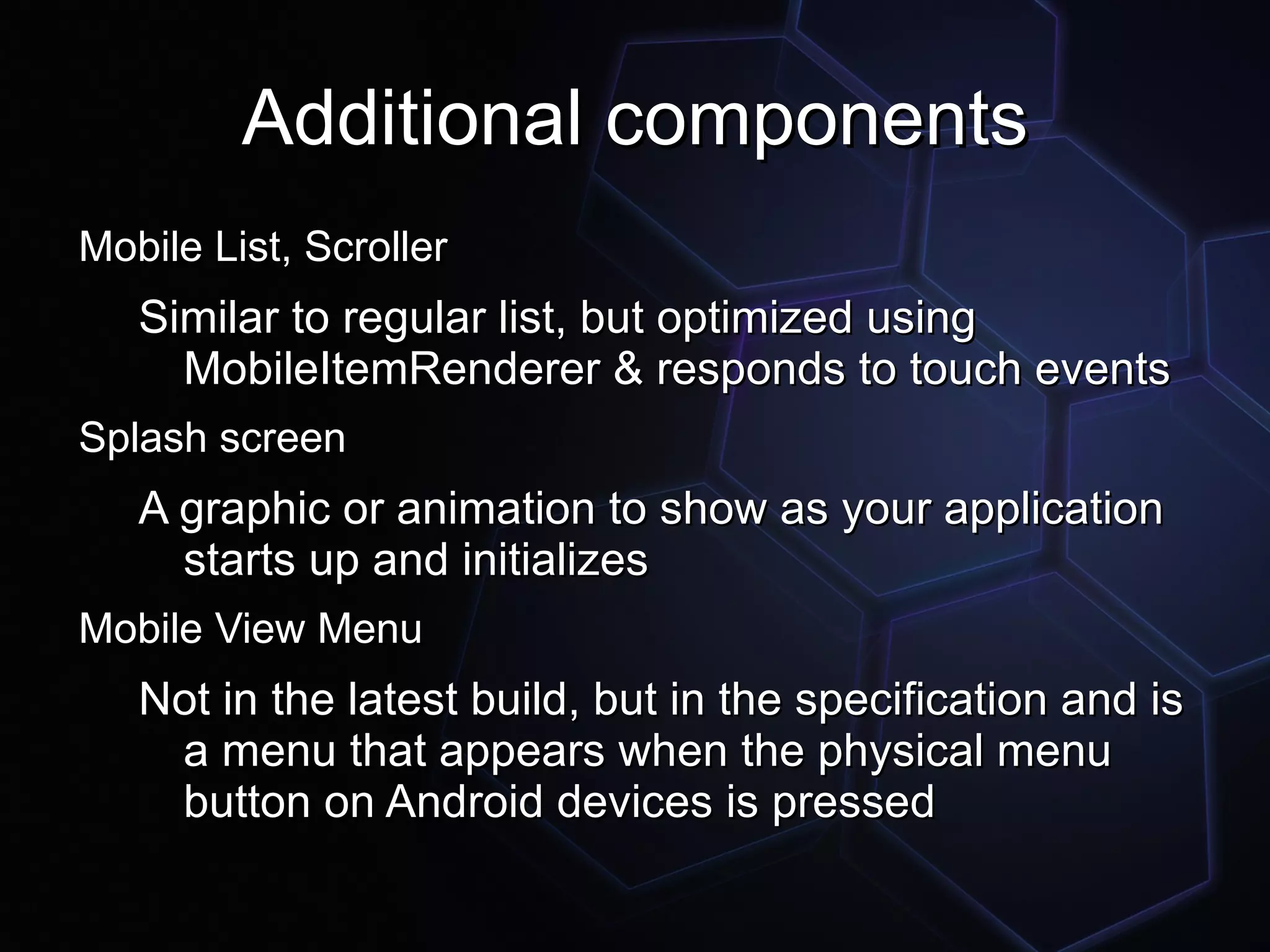 Additional components

Mobile List, Scroller

Similar to regular list, but optimized using MobileItemRenderer & responds to touch events

Splash screen

A graphic or animation to show as your application starts up and initializes

Mobile View Menu

Not in the latest build, but in the specification and is a menu that appears when the physical menu button on Android devices is pressed